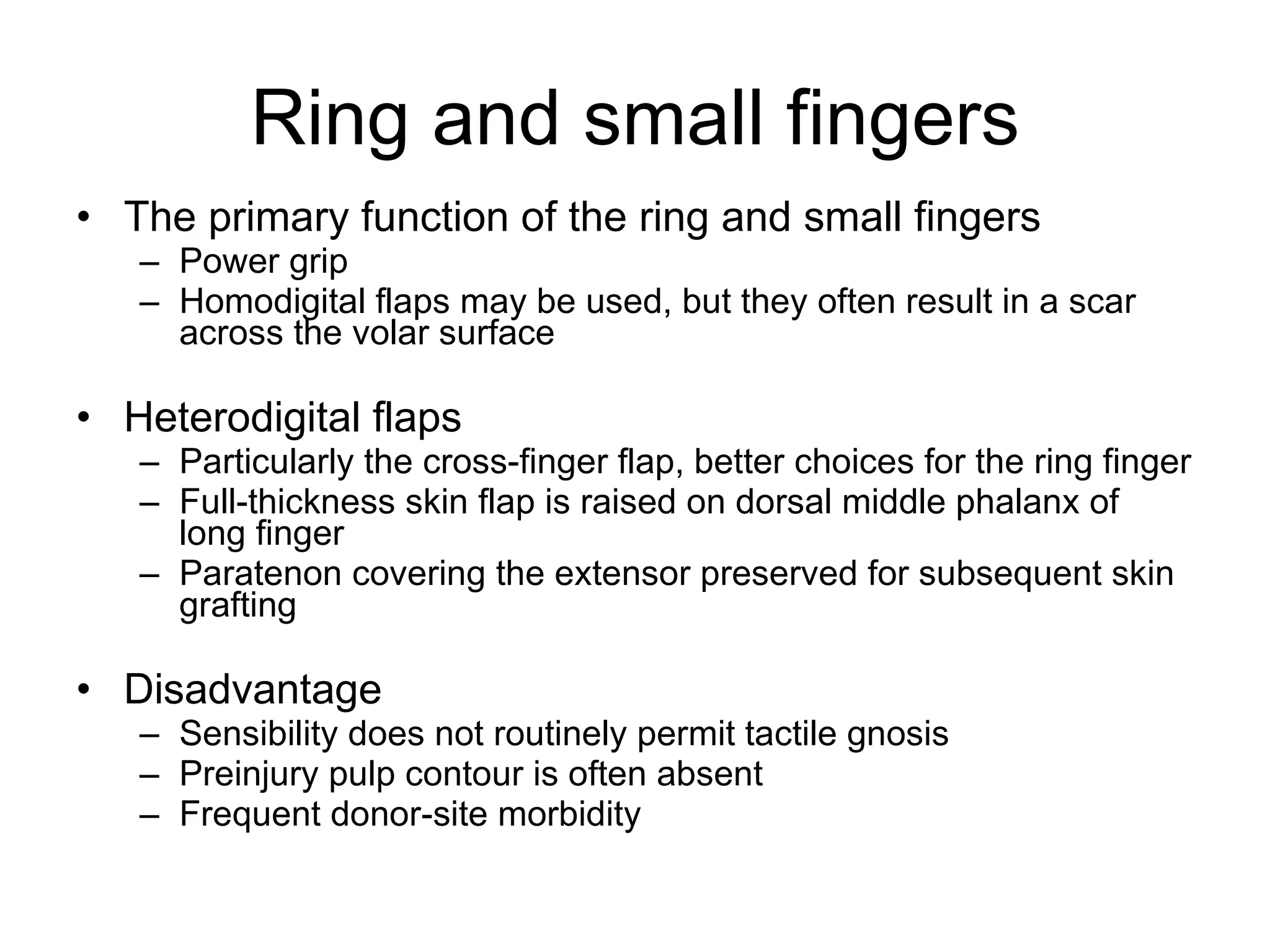 Ring and small fingers

• The primary function of the ring and small fingers
– Power grip
– Homodigital flaps may be used, but they often result in a scar across the volar surface

• Heterodigital flaps
– Particularly the cross-finger flap, better choices for the ring finger
– Full-thickness skin flap is raised on dorsal middle phalanx of long finger
– Paratenon covering the extensor preserved for subsequent skin grafting

• Disadvantage
– Sensibility does not routinely permit tactile gnosis
– Preinjury pulp contour is often absent
– Frequent donor-site morbidity